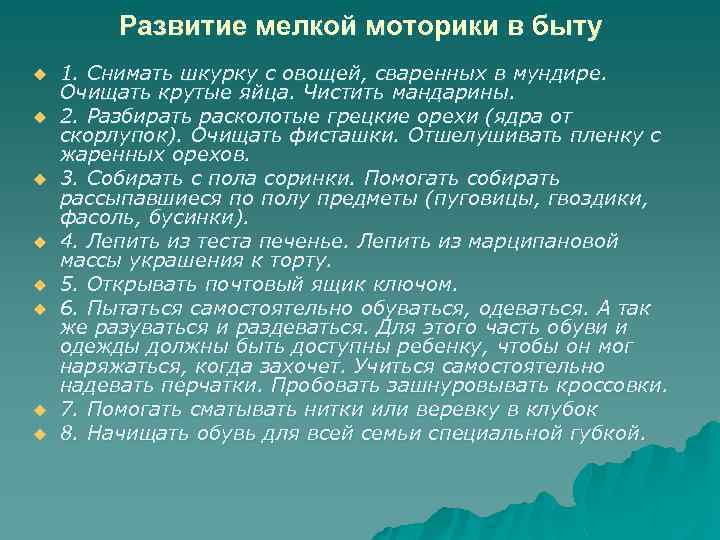 Развитие мелкой моторики в быту

1. Снимать шкурку с овощей, сваренных в мундире. Очищать крутые яйца. Чистить мандарины.

2. Разбирать расколотые грецкие орехи (ядра от скорлупок). Очищать фисташки. Отшелушивать пленку с жаренных орехов.

3. Собирать с пола соринки. Помогать собирать рассыпавшиеся по полу предметы (пуговицы, гвоздики, фасоль, бусинки).

4. Лепить из теста печенье. Лепить из марципановой массы украшения к торту.

5. Открывать почтовый ящик ключом.

6. Пытаться самостоятельно обуваться, одеваться. А так же разуваться и раздеваться. Для этого часть обуви и одежды должны быть доступны ребенку, чтобы он мог наряжаться, когда захочет. Учиться самостоятельно надевать перчатки. Пробовать зашнуровывать кроссовки.

7. Помогать сматывать нитки или веревку в клубок

8. Начищать обувь для всей семьи специальной губкой.